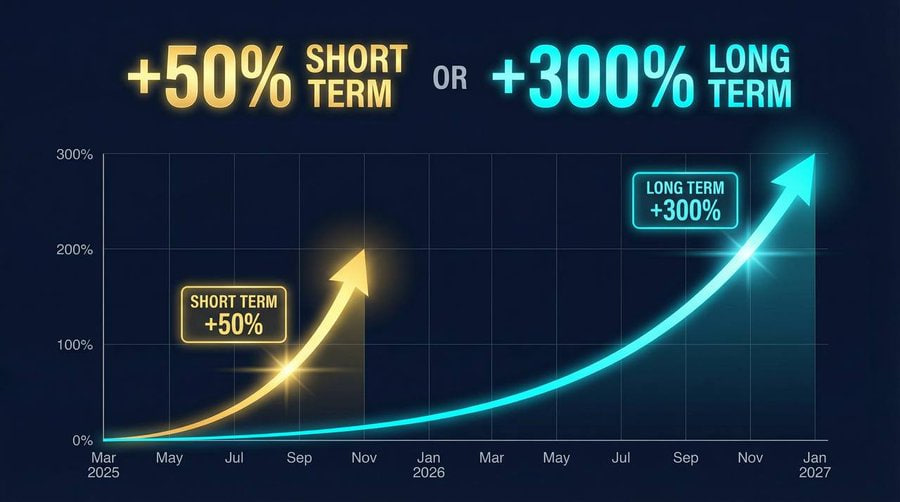 +50% SHORT TERM OR +300% LONG TERM

300%
200%
100%
0%

SHORT TERM +50%

LONG TERM +300%

Mar 2025 May Jul Sep Nov Jan 2026 Mar May Jul Sep Nov Jan 2027